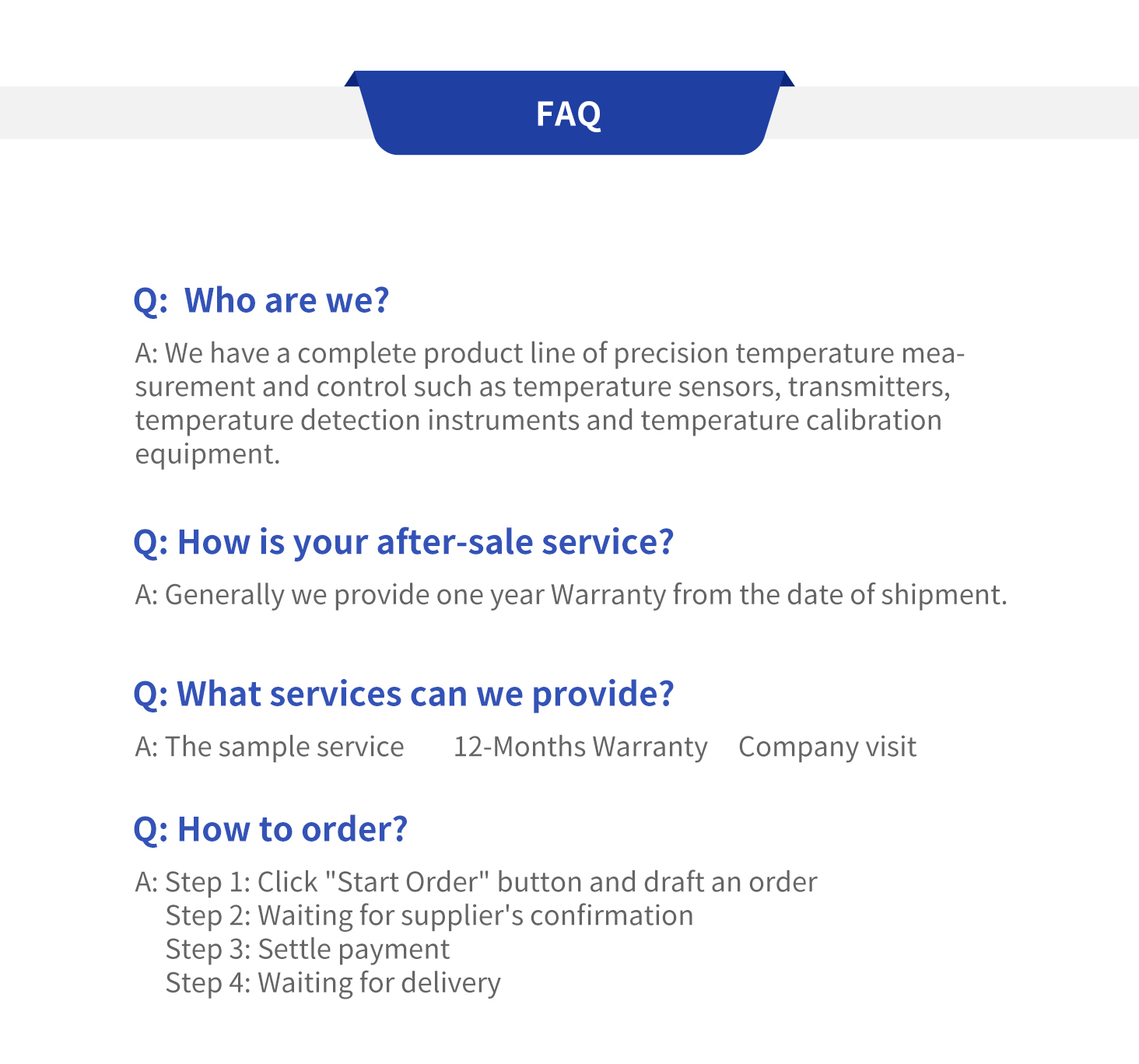 FAQ

Q: Who are we?

A: We have a complete product line of precision temperature measurement and control such as temperature sensors, transmitters, temperature detection instruments and temperature calibration equipment.

Q: How is your after-sale service?

A: Generally we provide one year Warranty from the date of shipment.

Q: What services can we provide?

A: The sample service 12-Months Warranty Company visit

Q: How to order?

A: Step 1: Click "Start Order" button and draft an order
Step 2: Waiting for supplier's confirmation
Step 3: Settle payment
Step 4: Waiting for delivery